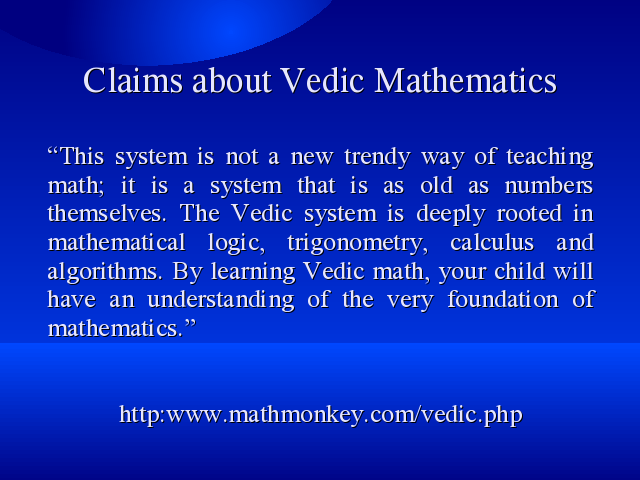 Claims about Vedic Mathematics

“This system is not a new trendy way of teaching math; it is a system that is as old as numbers themselves. The Vedic system is deeply rooted in mathematical logic, trigonometry, calculus and algorithms. By learning Vedic math, your child will have an understanding of the very foundation of mathematics.”

http:www.mathmonkey.com/vedic.php